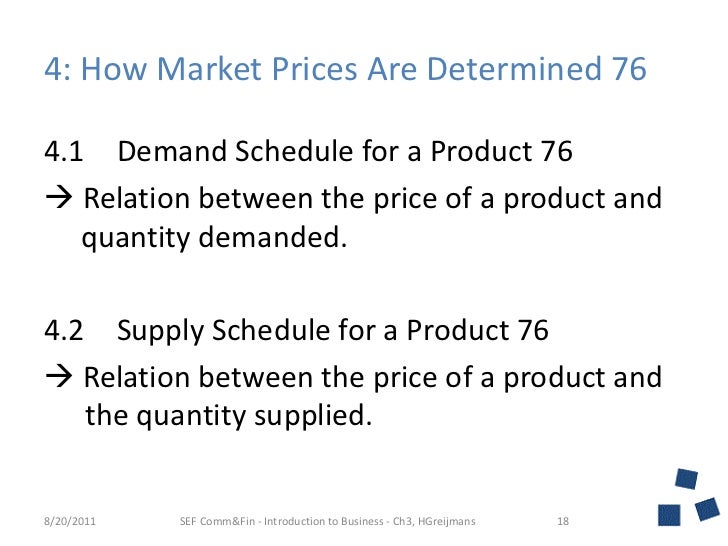 4: How Market Prices Are Determined 76

4.1 Demand Schedule for a Product 76

→ Relation between the price of a product and quantity demanded.

4.2 Supply Schedule for a Product 76

→ Relation between the price of a product and the quantity supplied.

8/20/2011 SEF Comm&Fin - Introduction to Business - Ch3, HGreijmans 18